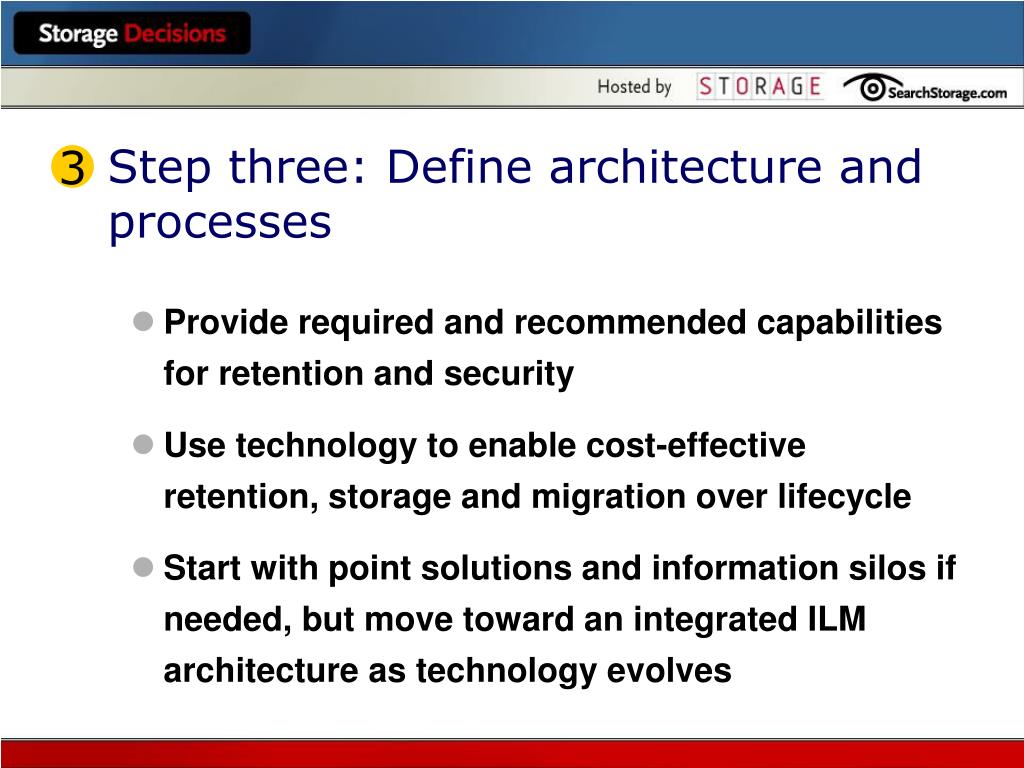 Storage Decisions

Hosted by STORAGE SearchStorage.com

3 Step three: Define architecture and processes

Provide required and recommended capabilities for retention and security

Use technology to enable cost-effective retention, storage and migration over lifecycle

Start with point solutions and information silos if needed, but move toward an integrated ILM architecture as technology evolves